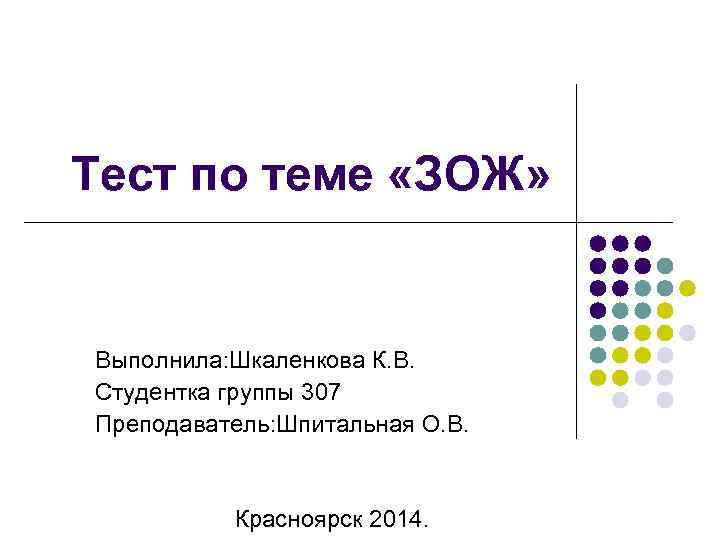 Тест по теме «ЗОЖ»

Выполнила:Шкаленкова К.В.
Студентка группы 307
Преподаватель:Шпитальная О.В.

Красноярск 2014.